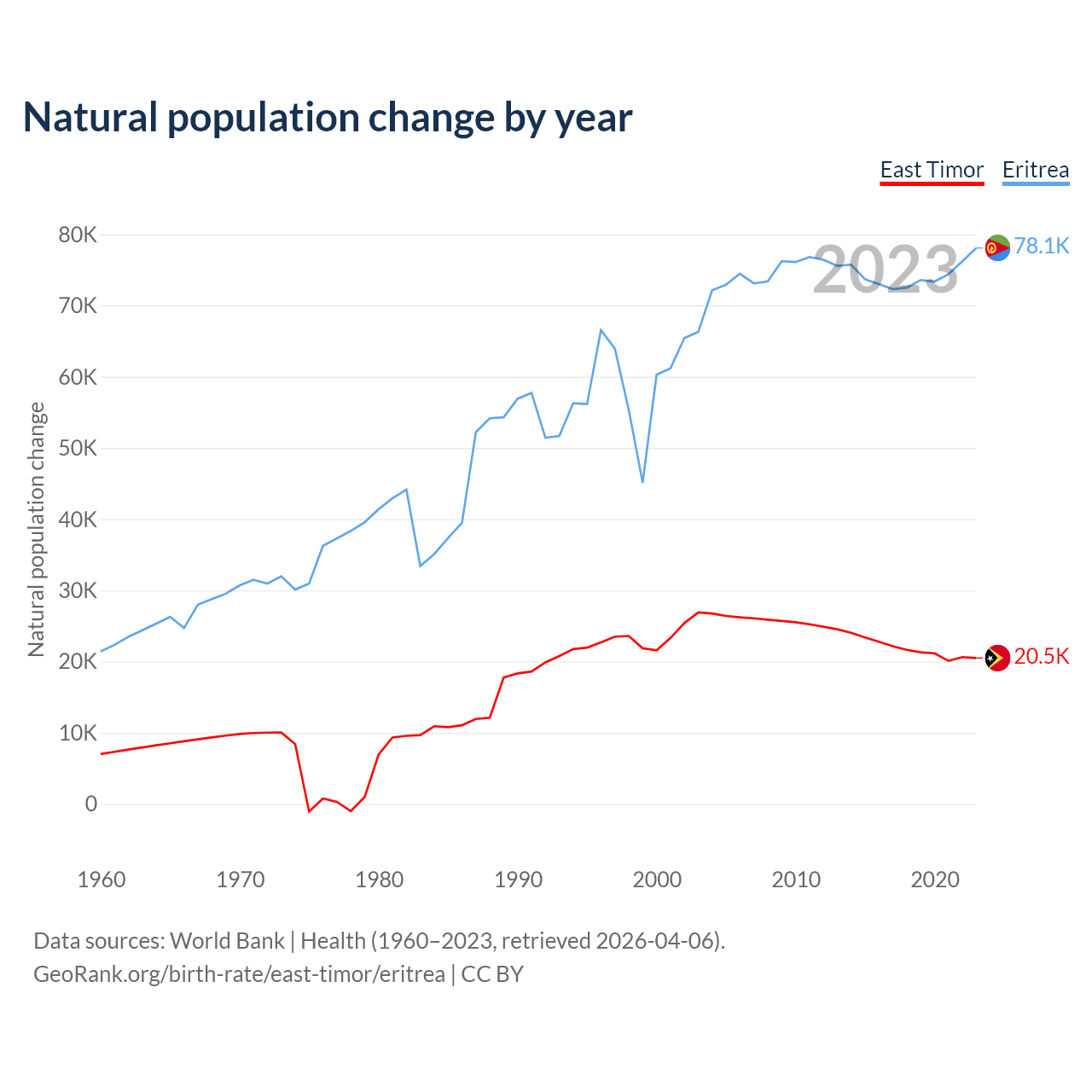 Natural population change by year

East Timor Eritrea

Natural population change

80K
70K
60K
50K
40K
30K
20K
10K
0

2023

78.1K

20.5K

1960 1970 1980 1990 2000 2010 2020

Data sources: World Bank | Health (1960–2023, retrieved 2026-04-06).
GeoRank.org/birth-rate/east-timor/eritrea | CC BY